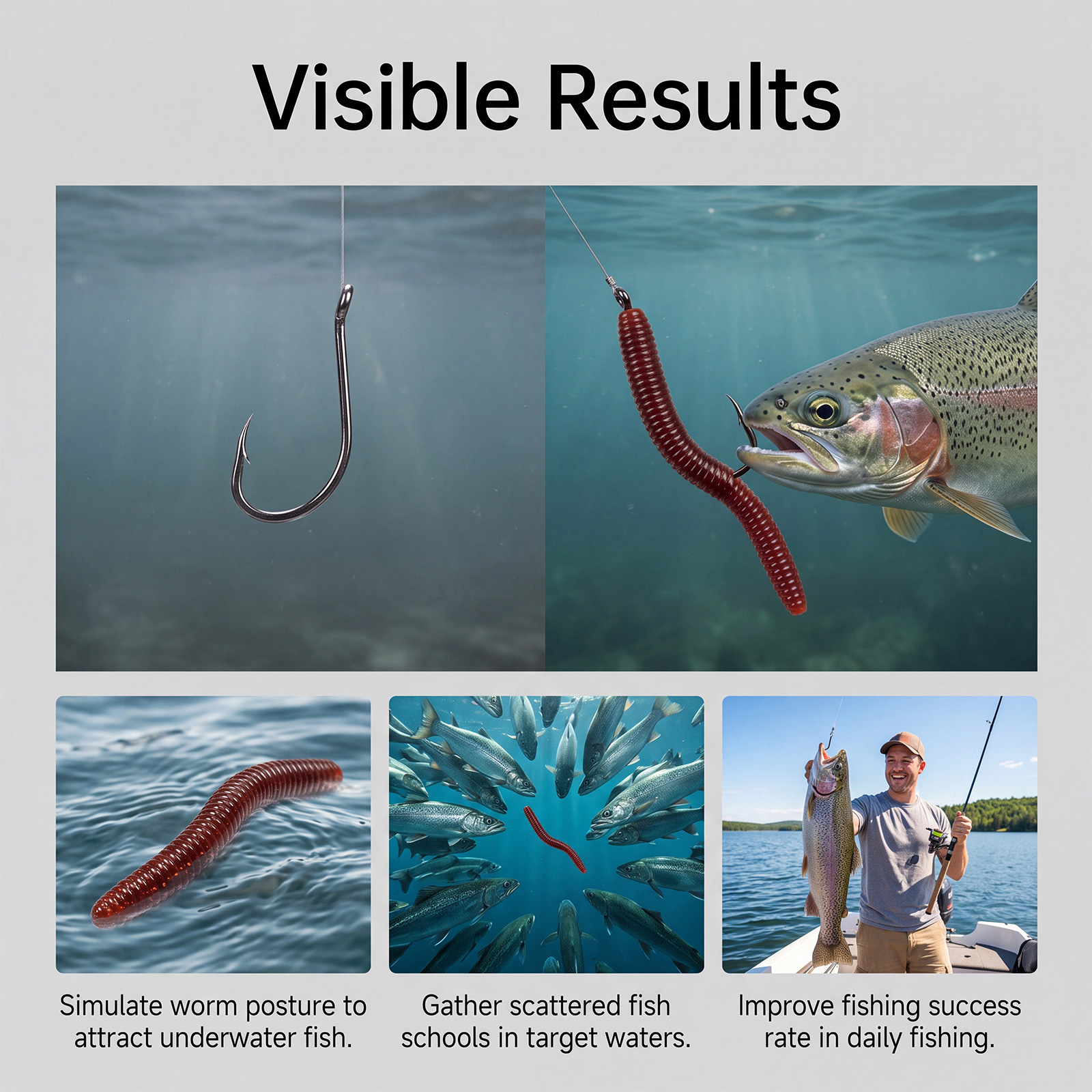 Visible Results

Simulate worm posture to attract underwater fish.

Gather scattered fish schools in target waters.

Improve fishing success rate in daily fishing.